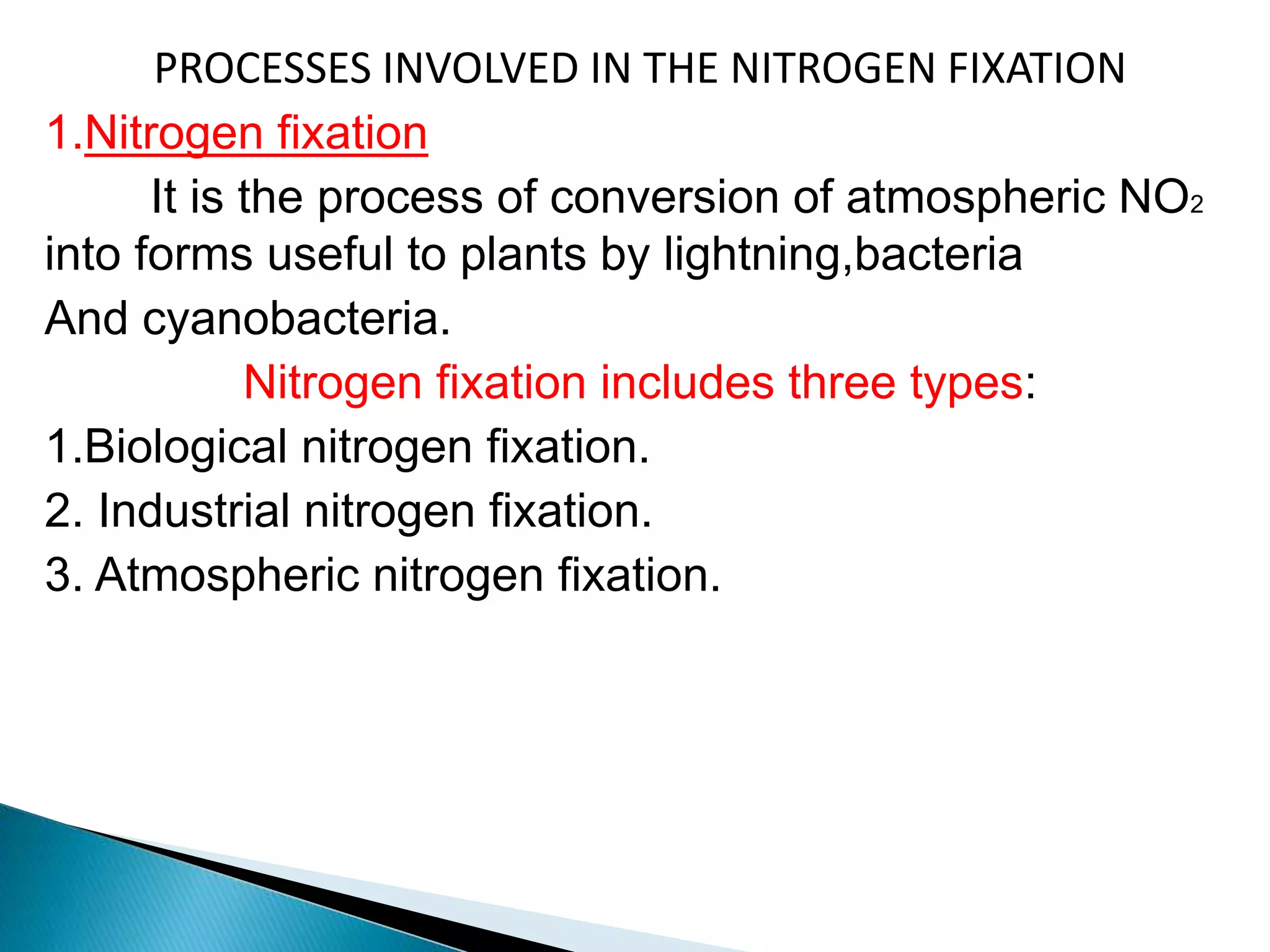 PROCESSES INVOLVED IN THE NITROGEN FIXATION

1.Nitrogen fixation

It is the process of conversion of atmospheric $NO_2$ into forms useful to plants by lightning,bacteria And cyanobacteria.

Nitrogen fixation includes three types:

1.Biological nitrogen fixation.

2. Industrial nitrogen fixation.

3. Atmospheric nitrogen fixation.